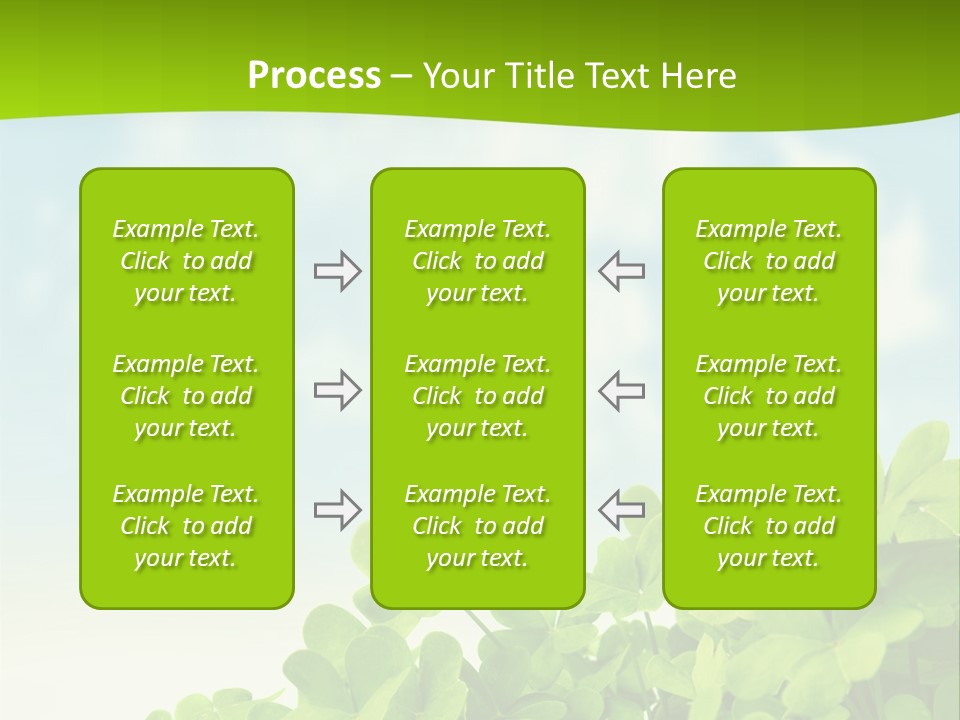 Process – Your Title Text Here

Example Text. Click to add your text.

Example Text. Click to add your text.

Example Text. Click to add your text.

Example Text. Click to add your text.

Example Text. Click to add your text.

Example Text. Click to add your text.

Example Text. Click to add your text.

Example Text. Click to add your text.

Example Text. Click to add your text.